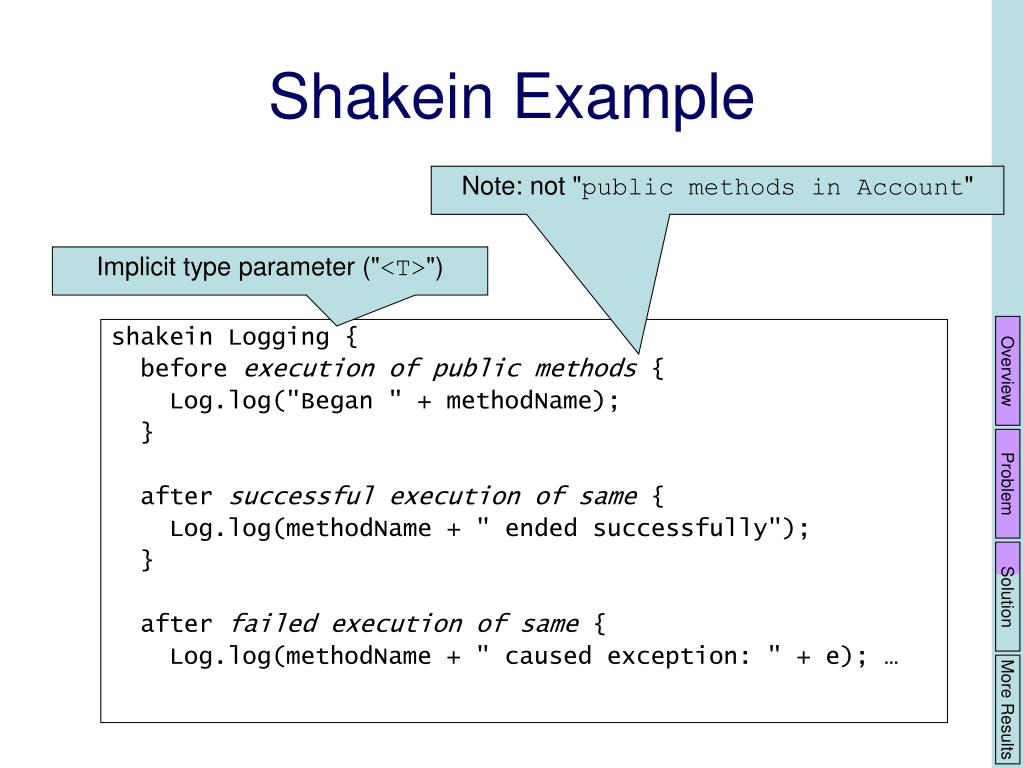 Shakein Example

Note: not "public methods in Account"

Implicit type parameter ("<T>")

shakein Logging {
before execution of public methods {
Log.log("Began " + methodName);
}

after successful execution of same {
Log.log(methodName + " ended successfully");
}

after failed execution of same {
Log.log(methodName + " caused exception: " + e); …

Overview

Problem

Solution

More Results